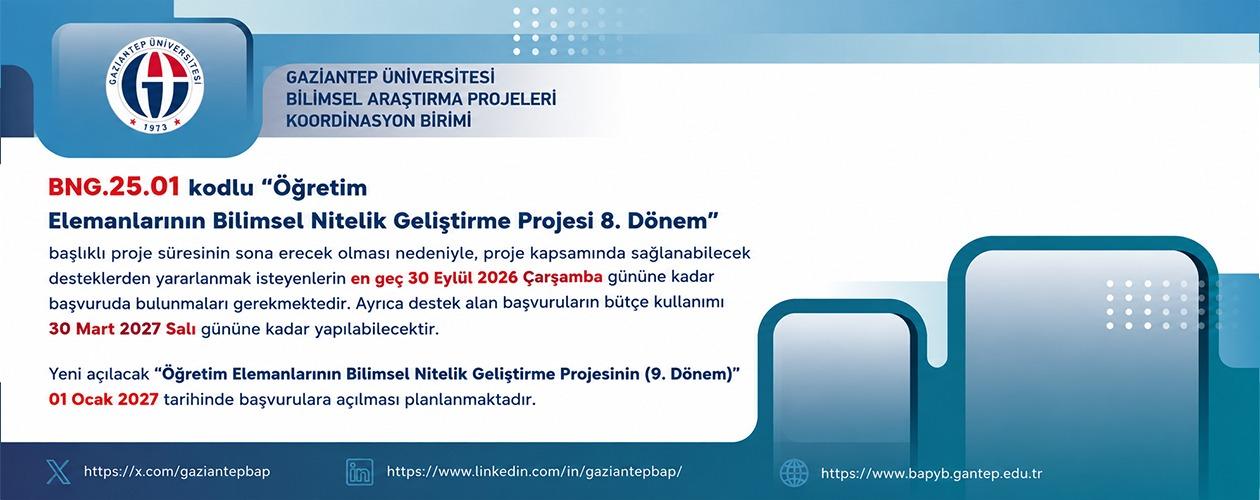 GAZİANTEP ÜNİVERSİTESİ
1973

GAZİANTEP ÜNİVERSİTESİ
BİLİMSEL ARAŞTIRMA PROJELERİ
KOORDİNASYON BİRİMİ

BNG.25.01 kodlu “Öğretim Elemanlarının Bilimsel Nitelik Geliştirme Projesi 8. Dönem”

başlıklı proje süresinin sona erecek olması nedeniyle, proje kapsamında sağlanabilecek desteklerden yararlanmak isteyenlerin en geç 30 Eylül 2026 Çarşamba gününe kadar başvuruda bulunmaları gerekmektedir. Ayrıca destek alan başvuruların bütçe kullanımı 30 Mart 2027 Salı gününe kadar yapılabilecektir.

Yeni açılacak “Öğretim Elemanlarının Bilimsel Nitelik Geliştirme Projesinin (9. Dönem)” 01 Ocak 2027 tarihinde başvurulara açılması planlanmaktadır.

https://x.com/gaziantepbap
https://www.linkedin.com/in/gaziantepbap/
https://www.bapyb.gantep.edu.tr